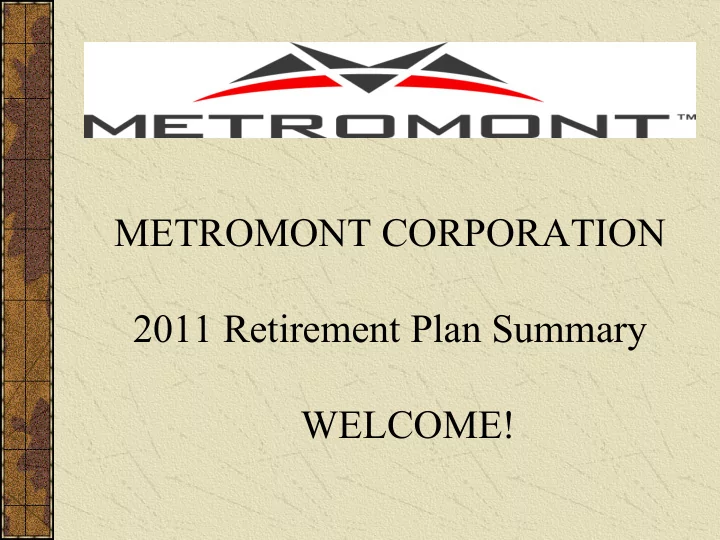 METROMONT™

METROMONT CORPORATION

2011 Retirement Plan Summary

WELCOME!